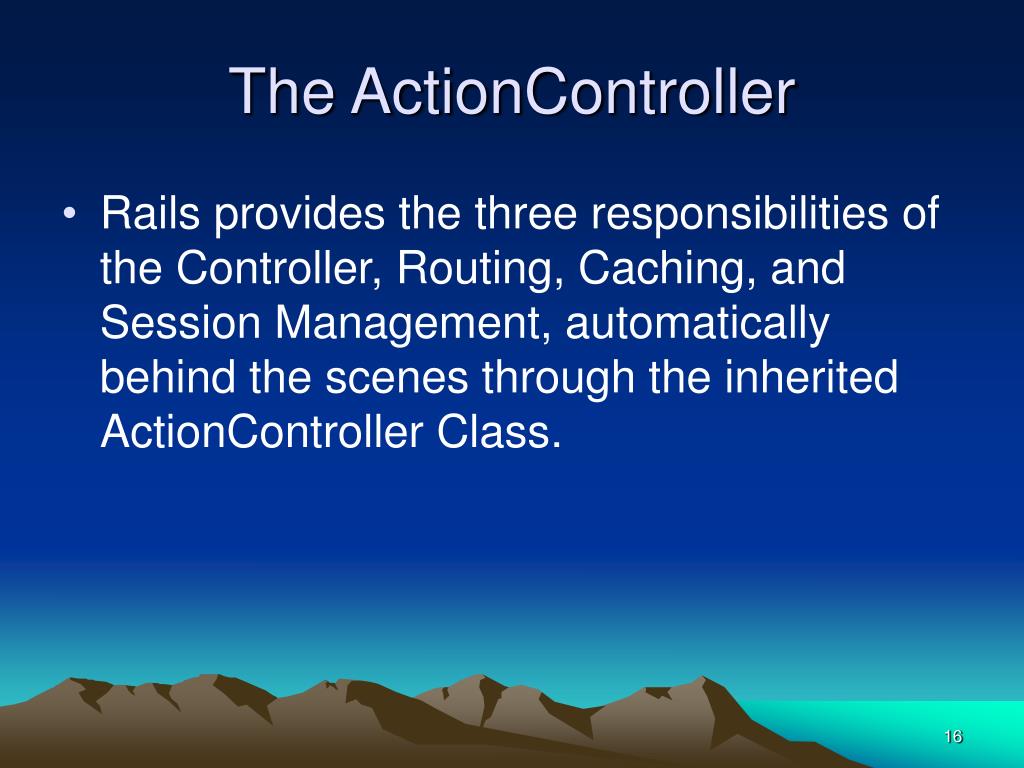 The ActionController

• Rails provides the three responsibilities of the Controller, Routing, Caching, and Session Management, automatically behind the scenes through the inherited ActionController Class.

16